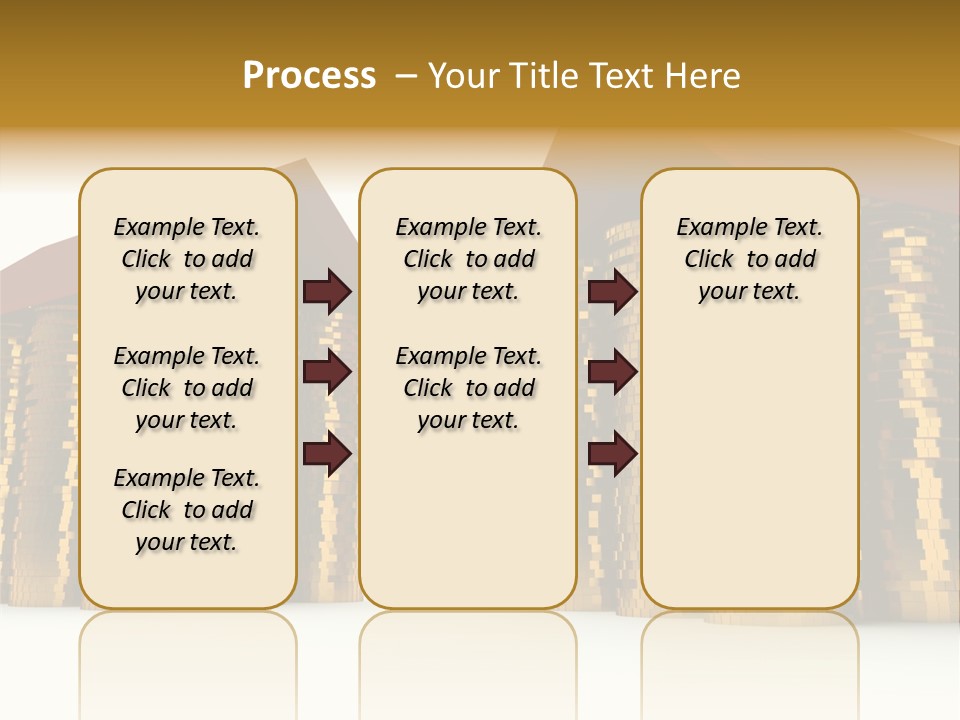 Process – Your Title Text Here

Example Text. Click to add your text.

Example Text. Click to add your text.

Example Text. Click to add your text.

Example Text. Click to add your text.

Example Text. Click to add your text.

Example Text. Click to add your text.